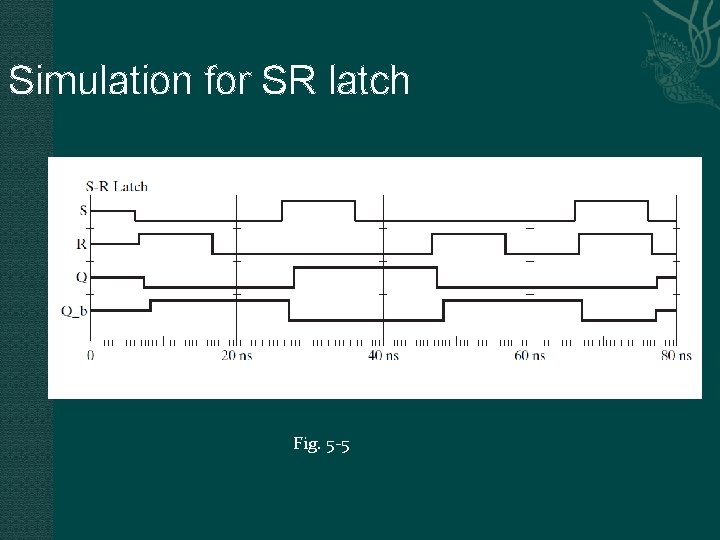 Simulation for SR latch

S-R Latch
S
R
Q
Q_b
0
20 ns
40 ns
60 ns
80 ns

Fig. 5-5